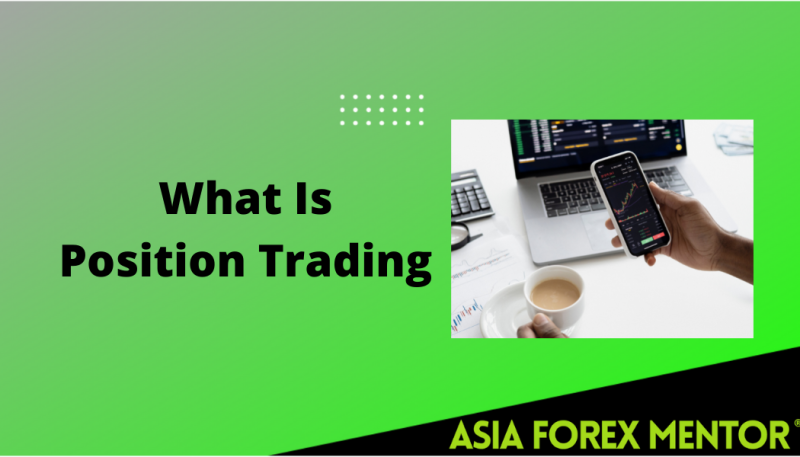 What Is
Position Trading

ASIA FOREX MENTOR®